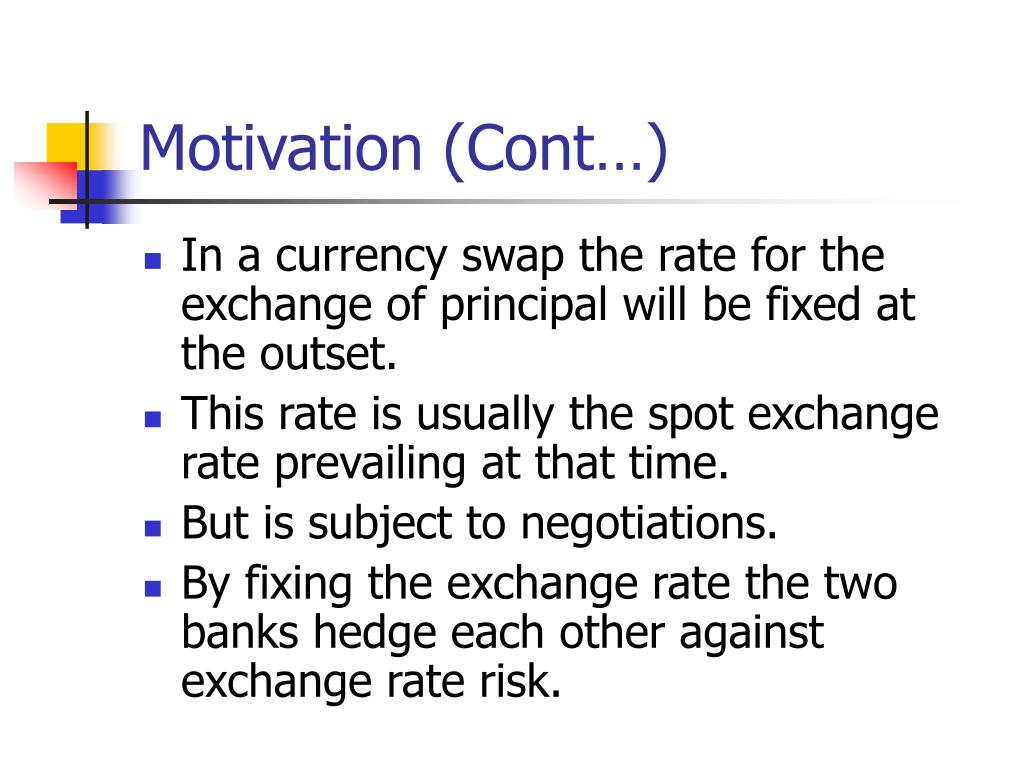 Motivation (Cont…)

- In a currency swap the rate for the exchange of principal will be fixed at the outset.
- This rate is usually the spot exchange rate prevailing at that time.
- But is subject to negotiations.
- By fixing the exchange rate the two banks hedge each other against exchange rate risk.